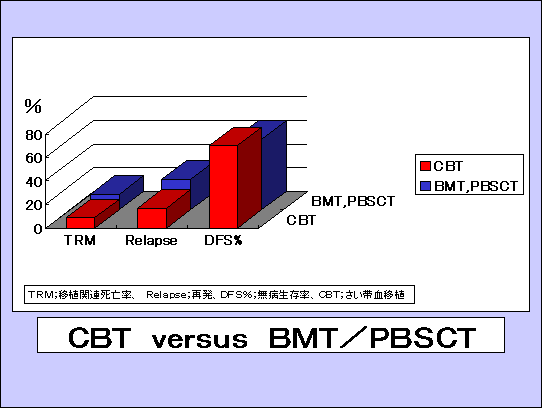 %

80
60
40
20
0

TRM Relapse DFS%

BMT,PBSCT
CBT

CBT
BMT,PBSCT

TRM;移植関連死亡率、 Relapse;再発、DFS%;無病生存率、CBT;さい帯血移植

CBT versus BMT／PBSCT